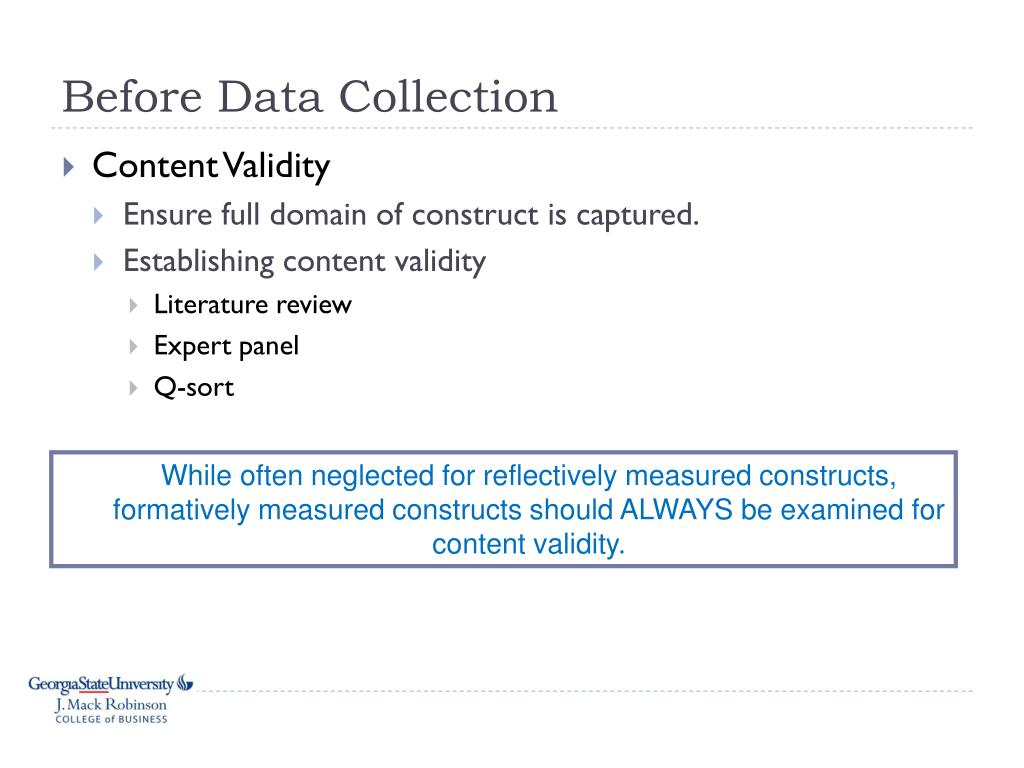 Before Data Collection

Content Validity

Ensure full domain of construct is captured.

Establishing content validity

Literature review

Expert panel

Q-sort

While often neglected for reflectively measured constructs, formatively measured constructs should ALWAYS be examined for content validity.

GeorgiaStateUniversity
J. Mack Robinson
COLLEGE of BUSINESS